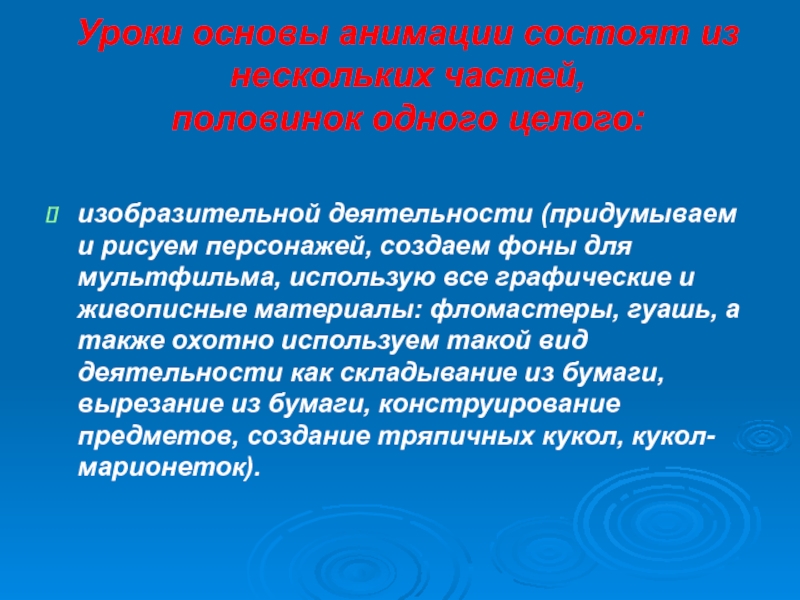 Уроки основы анимации состоят из нескольких частей, половинок одного целого:

изобразительной деятельности (придумываем и рисуем персонажей, создаем фоны для мультфильма, использую все графические и живописные материалы: фломастеры, гуашь, а также охотно используем такой вид деятельности как складывание из бумаги, вырезание из бумаги, конструирование предметов, создание тряпичных кукол, кукол-марионеток).